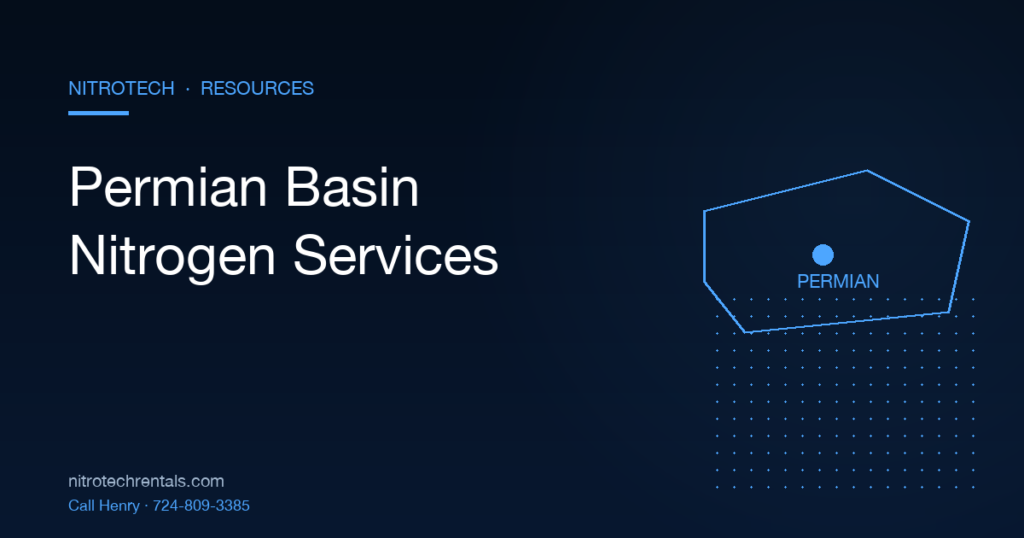 NITROTECH · RESOURCES

Permian Basin Nitrogen Services

PERMIAN

nitrotechrentals.com
Call Henry · 724-809-3385